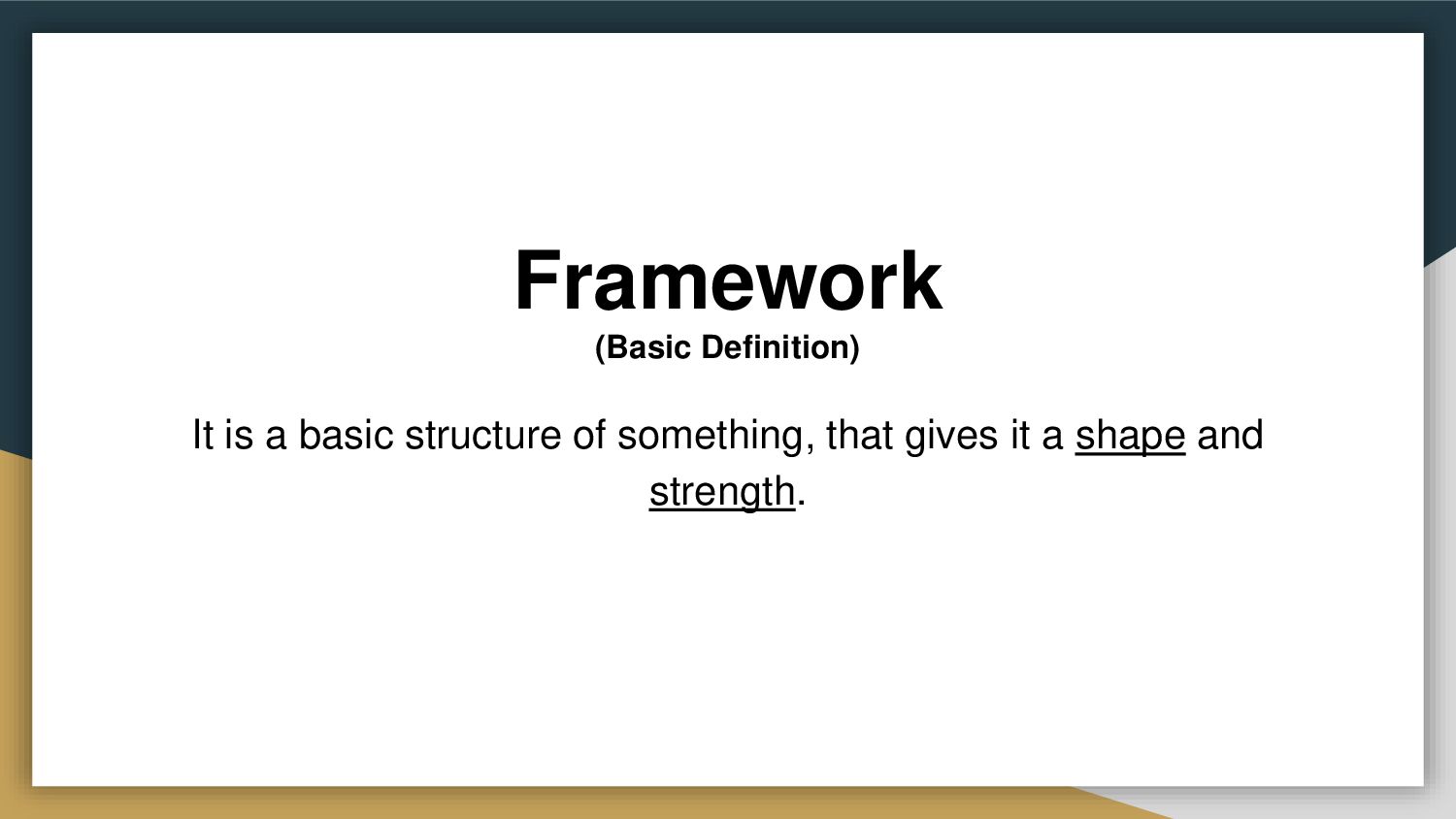 Framework
(Basic Definition)

It is a basic structure of something, that gives it a shape and strength.